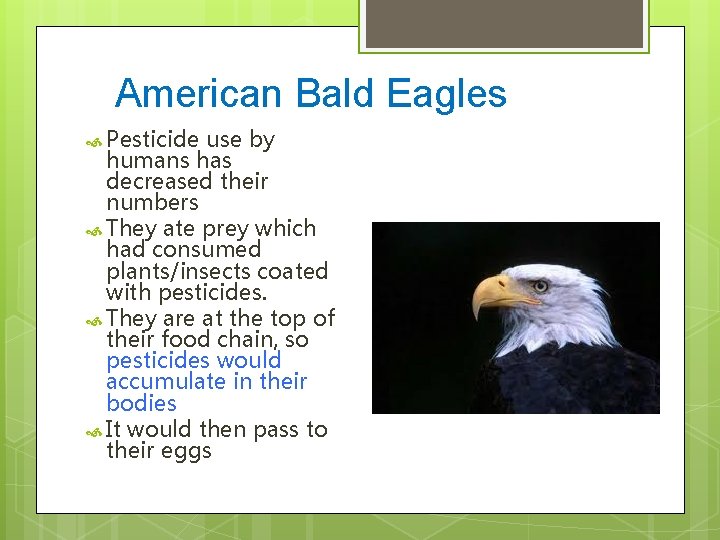 American Bald Eagles

Pesticide use by humans has decreased their numbers

They ate prey which had consumed plants/insects coated with pesticides.

They are at the top of their food chain, so pesticides would accumulate in their bodies

It would then pass to their eggs